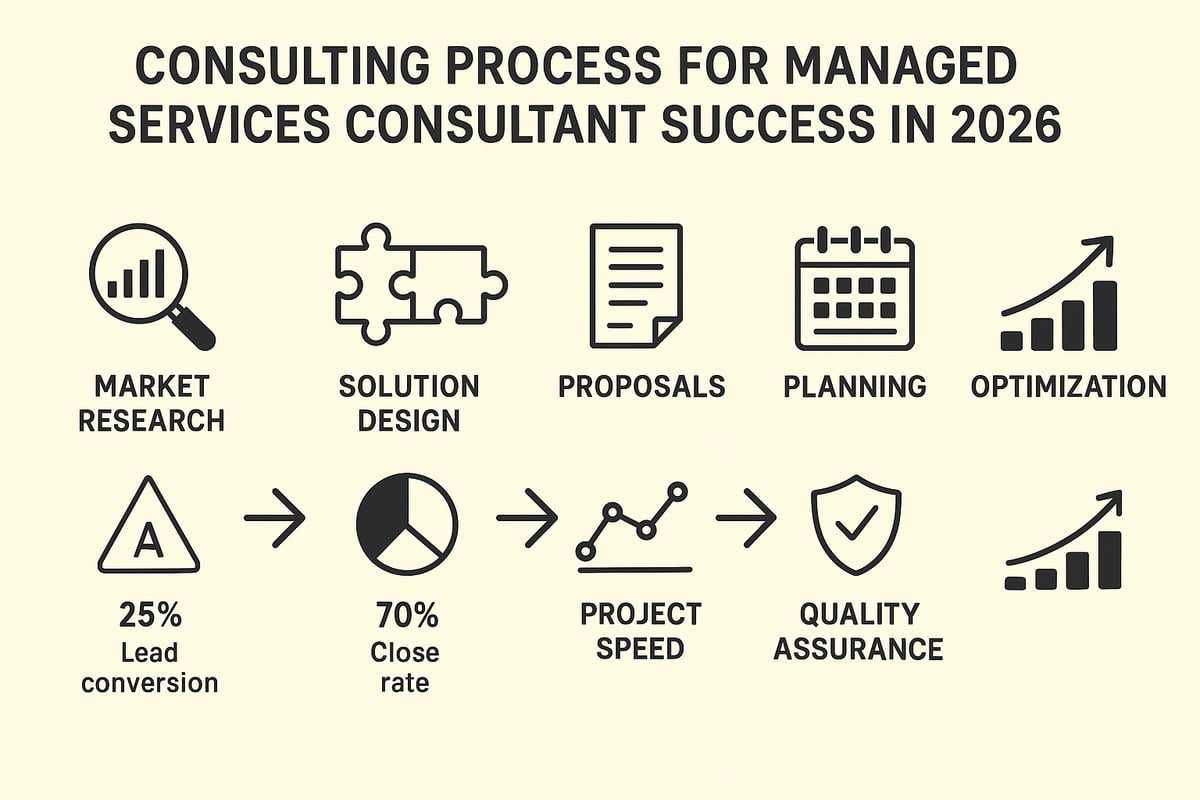 CONSULTING PROCESS FOR MANAGED SERVICES CONSULTANT SUCCESS IN 2026

MARKET RESEARCH

SOLUTION DESIGN

PROPOSALS

PLANNING

OPTIMIZATION

A

25%
Lead conversion

70%
Close rate

PROJECT SPEED

QUALITY ASSURANCE